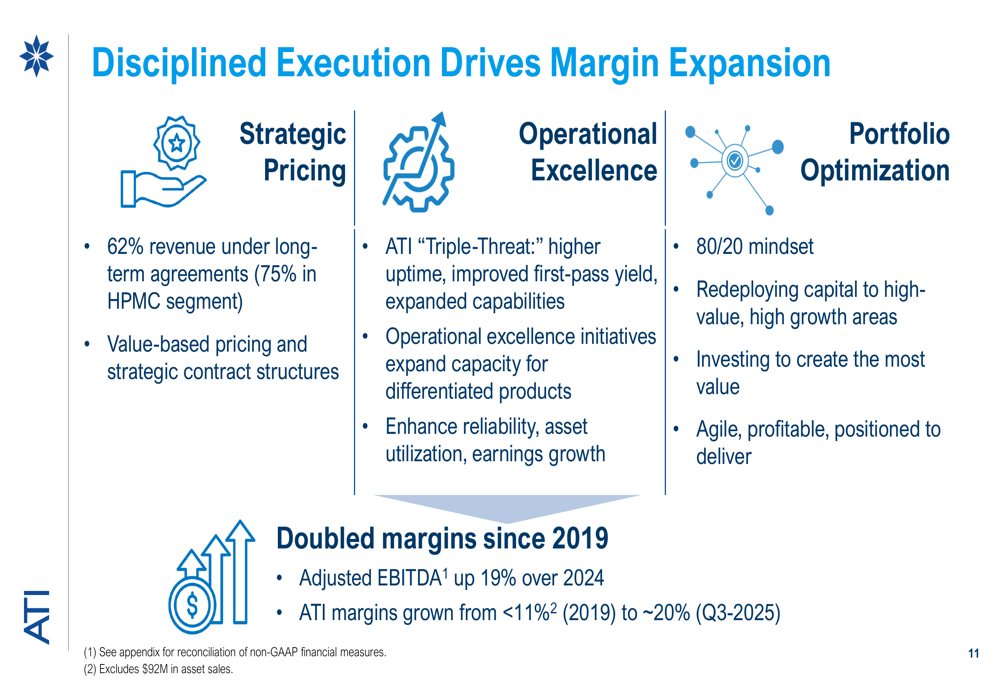 Disciplined Execution Drives Margin Expansion

Strategic Pricing

• 62% revenue under long-term agreements (75% in HPMC segment)

• Value-based pricing and strategic contract structures

Operational Excellence

• ATI “Triple-Threat:” higher uptime, improved first-pass yield, expanded capabilities

• Operational excellence initiatives expand capacity for differentiated products

• Enhance reliability, asset utilization, earnings growth

Portfolio Optimization

• 80/20 mindset

• Redeploying capital to high-value, high growth areas

• Investing to create the most value

• Agile, profitable, positioned to deliver

Doubled margins since 2019

• Adjusted EBITDA$^1$ up 19% over 2024

• ATI margins grown from <11%$^2$ (2019) to ~20% (Q3-2025)

ATI

(1) See appendix for reconciliation of non-GAAP financial measures.
(2) Excludes $92M in asset sales.

11